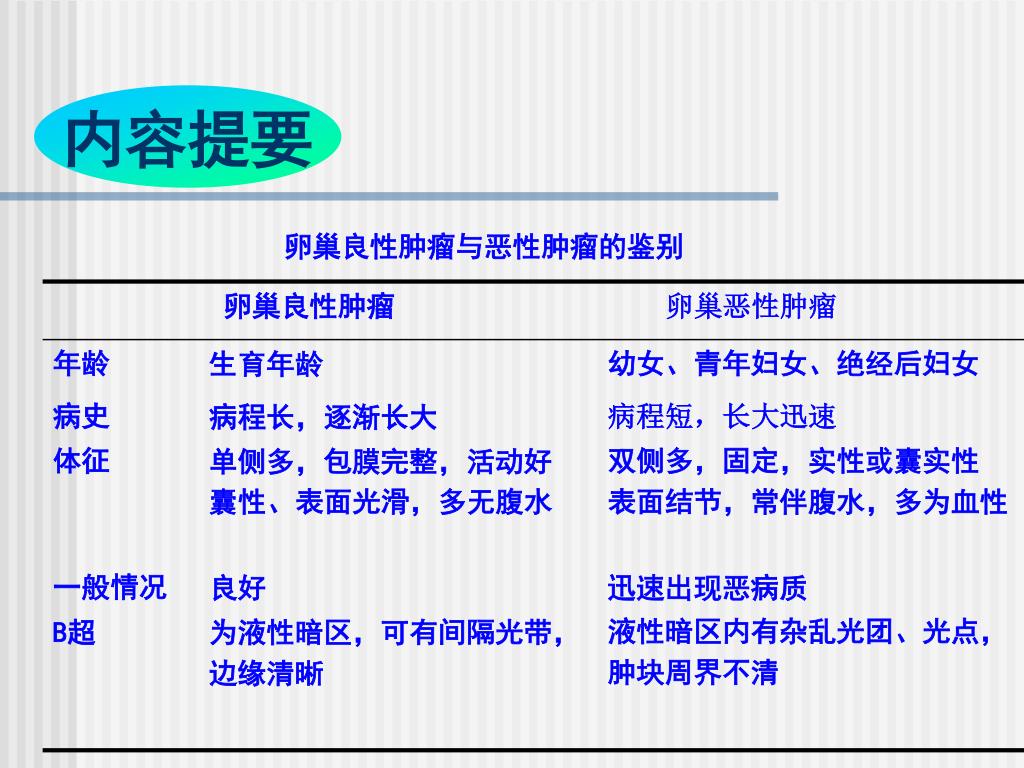 内容提要

卵巢良性肿瘤与恶性肿瘤的鉴别

| | 卵巢良性肿瘤 | 卵巢恶性肿瘤 |
|---|---|---|
| 年龄 | 生育年龄 | 幼女、青年妇女、绝经后妇女 |
| 病史 | 病程长，逐渐长大 | 病程短，长大迅速 |
| 体征 | 单侧多，包膜完整，活动好 囊性、表面光滑，多无腹水 | 双侧多，固定，实性或囊实性 表面结节，常伴腹水，多为血性 |
| 一般情况 | 良好 | 迅速出现恶病质 |
| B超 | 为液性暗区，可有间隔光带，边缘清晰 | 液性暗区内有杂乱光团、光点，肿块周界不清 |